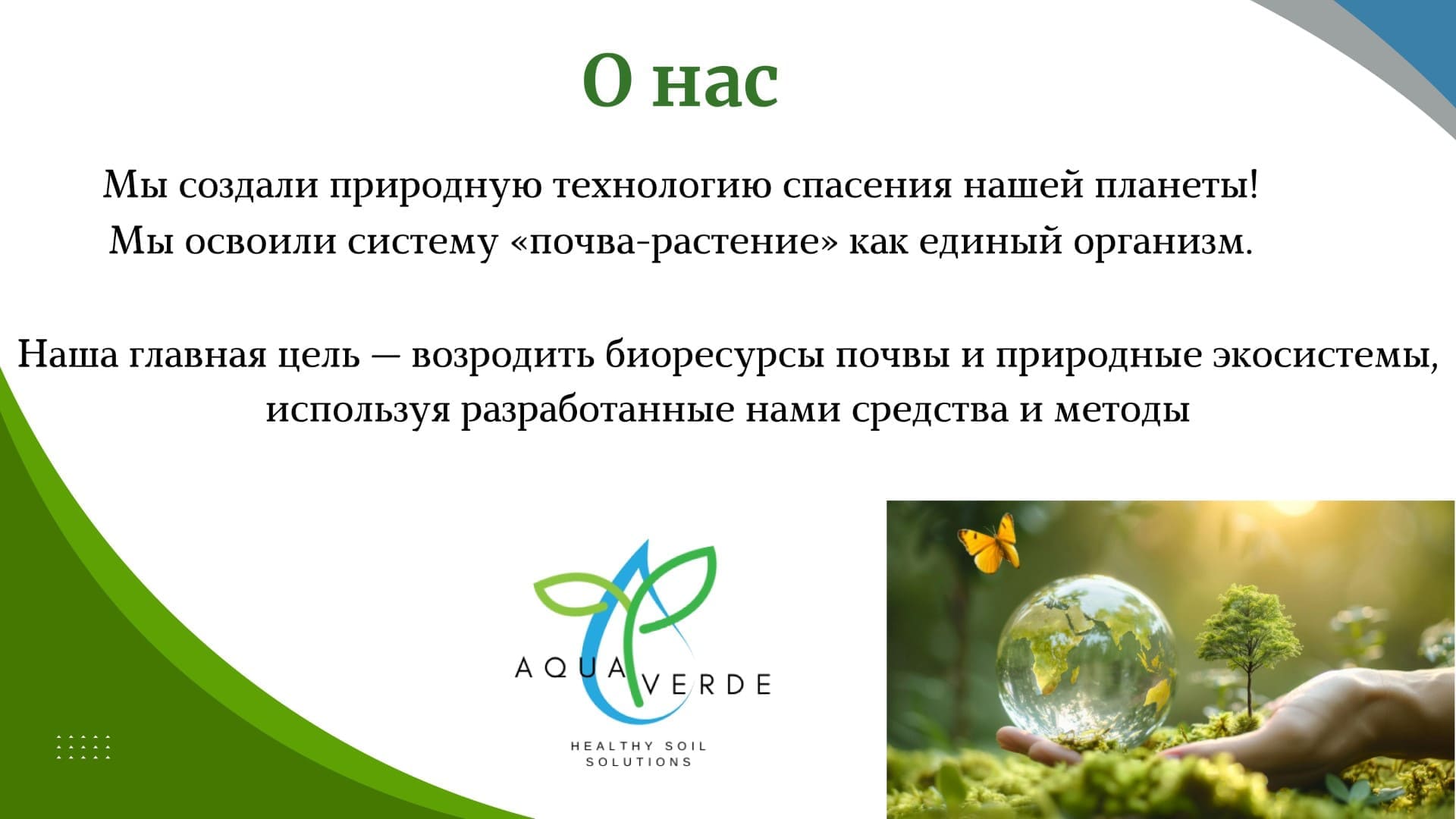 О нас

Мы создали природную технологию спасения нашей планеты!
Мы освоили систему «почва-растение» как единый организм.

Наша главная цель — возродить биоресурсы почвы и природные экосистемы, используя разработанные нами средства и методы

AQUA VERDE
HEALTHY SOIL SOLUTIONS